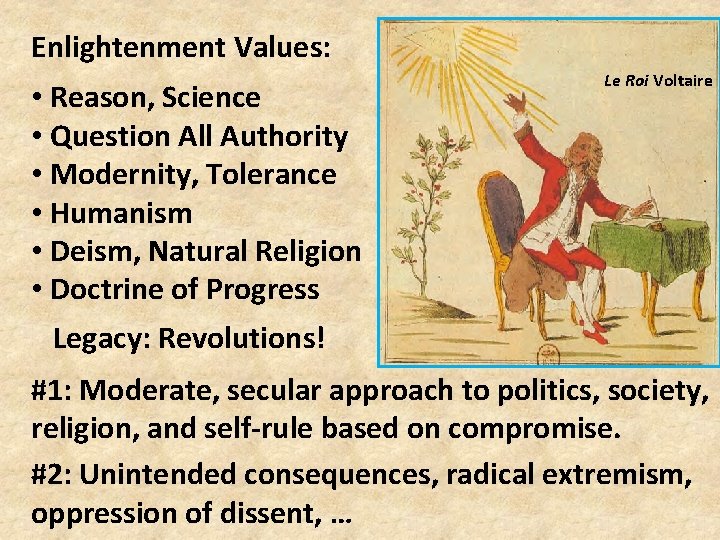 Enlightenment Values:

• Reason, Science
• Question All Authority
• Modernity, Tolerance
• Humanism
• Deism, Natural Religion
• Doctrine of Progress

Legacy: Revolutions!

Le Roi Voltaire

#1: Moderate, secular approach to politics, society, religion, and self-rule based on compromise.

#2: Unintended consequences, radical extremism, oppression of dissent, …